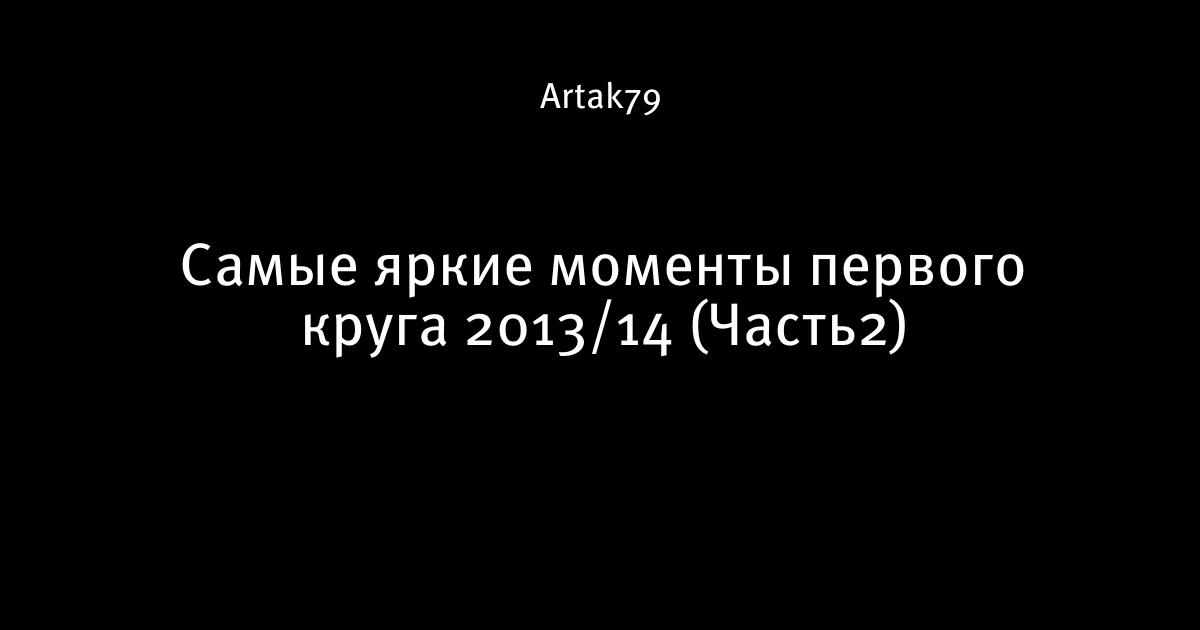 Artak79

Самые яркие моменты первого круга 2013/14 (Часть2)